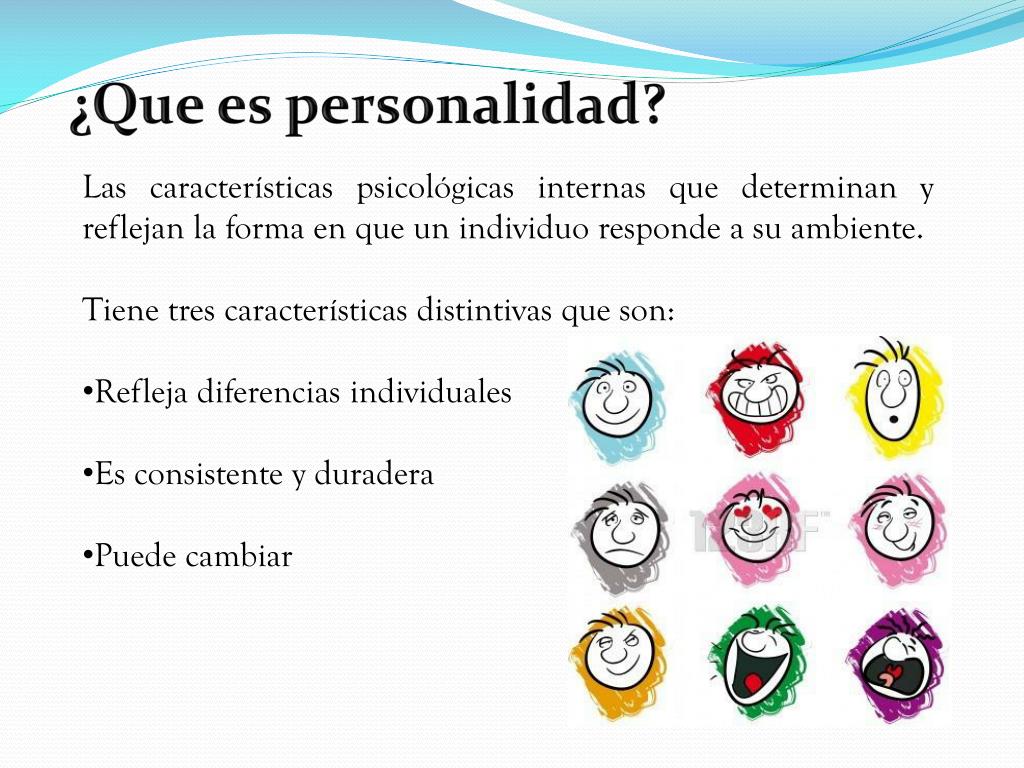 ¿Que es personalidad?

Las características psicológicas internas que determinan y reflejan la forma en que un individuo responde a su ambiente.

Tiene tres características distintivas que son:

•Refleja diferencias individuales

•Es consistente y duradera

•Puede cambiar

123RF